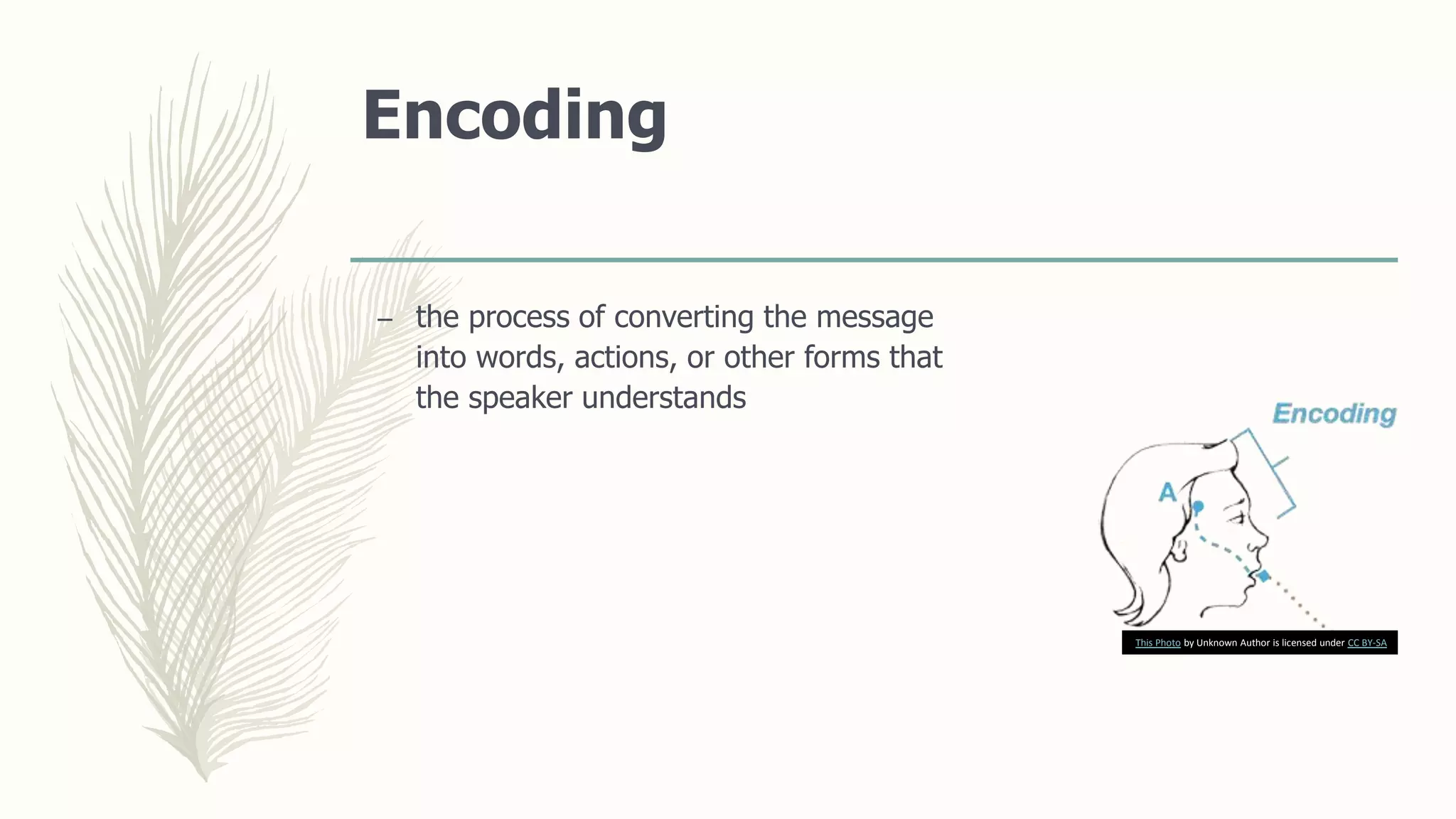 Encoding

– the process of converting the message into words, actions, or other forms that the speaker understands

Encoding

A

This Photo by Unknown Author is licensed under CC BY-SA